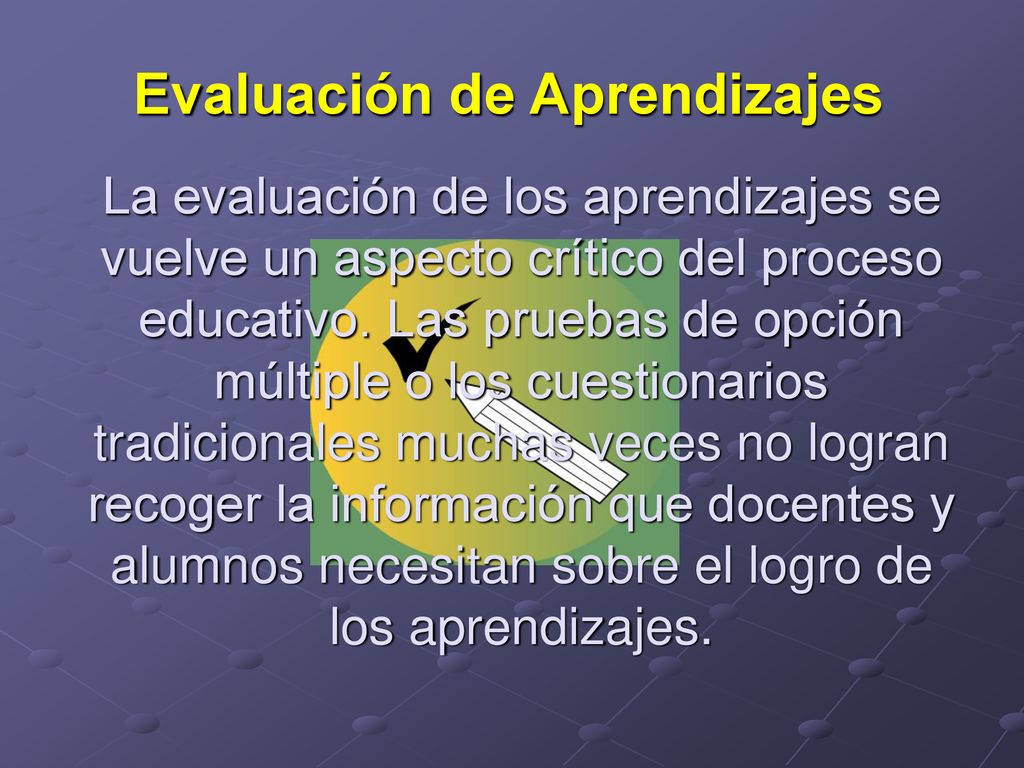 Evaluación de Aprendizajes

La evaluación de los aprendizajes se vuelve un aspecto crítico del proceso educativo. Las pruebas de opción múltiple o los cuestionarios tradicionales muchas veces no logran recoger la información que docentes y alumnos necesitan sobre el logro de los aprendizajes.